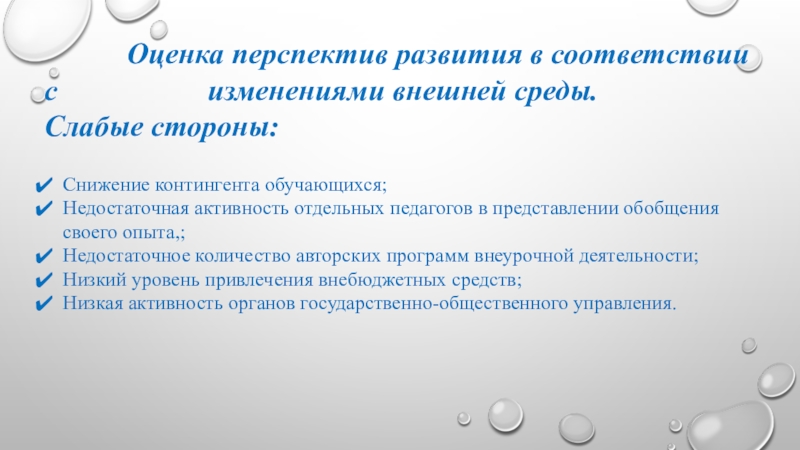 Оценка перспектив развития в соответствии с изменениями внешней среды.

Слабые стороны:

✔ Снижение контингента обучающихся;
✔ Недостаточная активность отдельных педагогов в представлении обобщения своего опыта,;
✔ Недостаточное количество авторских программ внеурочной деятельности;
✔ Низкий уровень привлечения внебюджетных средств;
✔ Низкая активность органов государственно-общественного управления.